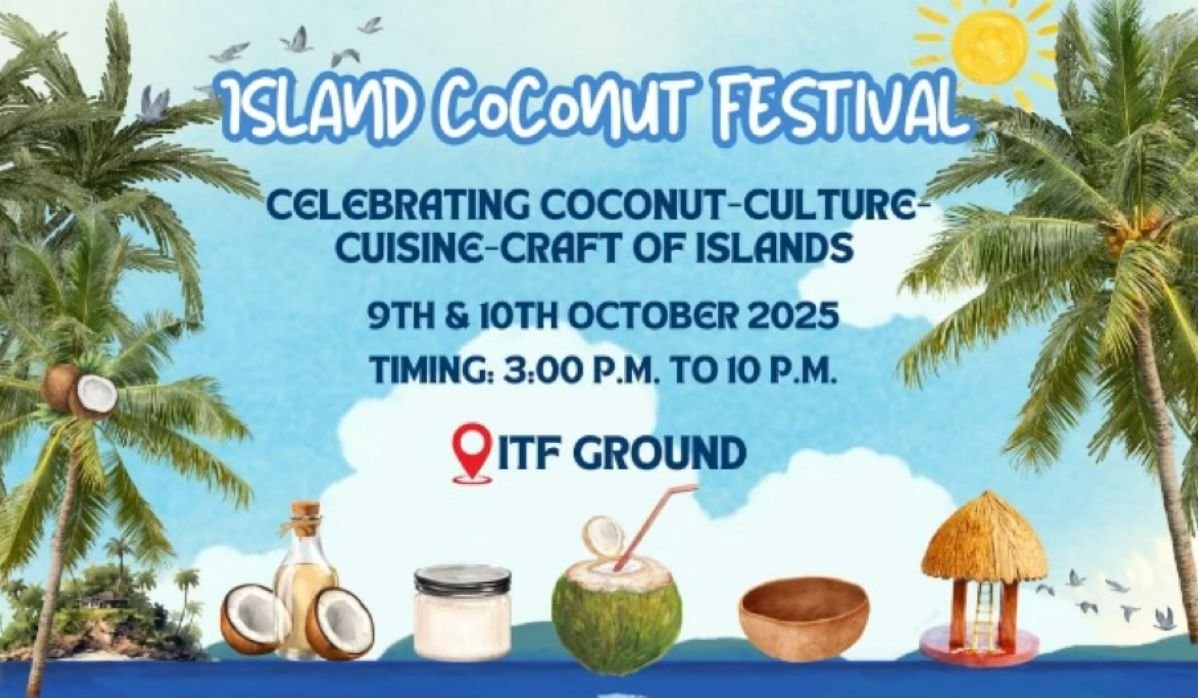 ISLAND COCONUT FESTIVAL

CELEBRATING COCONUT-CULTURE-CUISINE-CRAFT OF ISLANDS

9TH & 10TH OCTOBER 2025

TIMING: 3:00 P.M. TO 10 P.M.

ITF GROUND